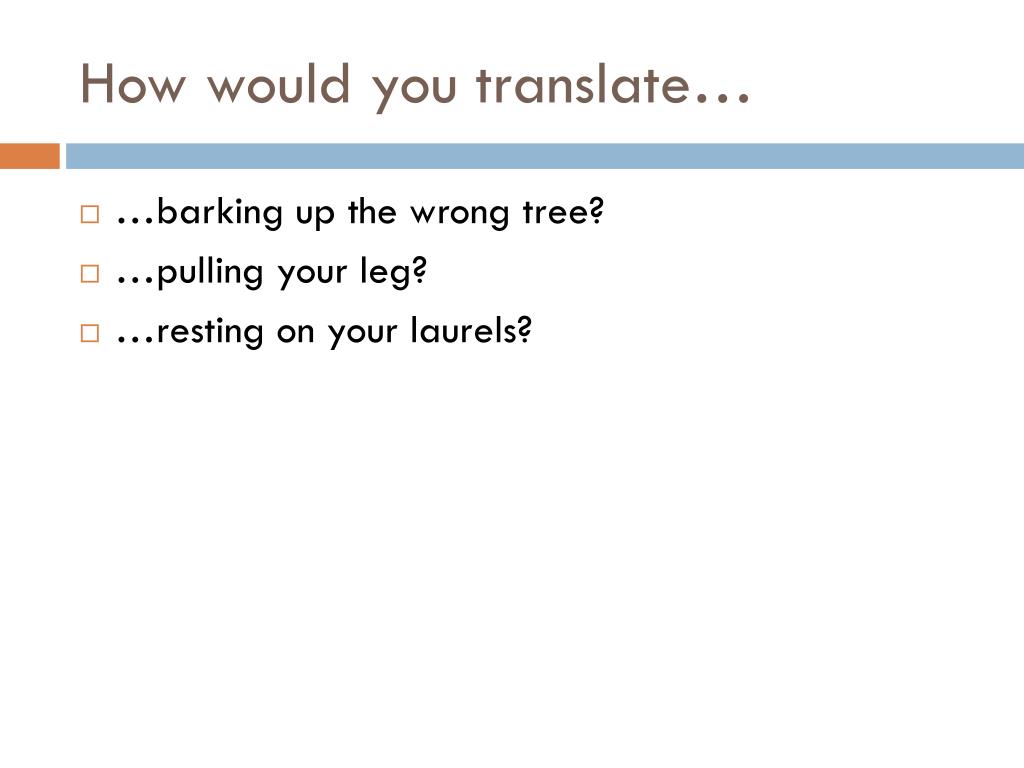 How would you translate…

…barking up the wrong tree?

…pulling your leg?

…resting on your laurels?